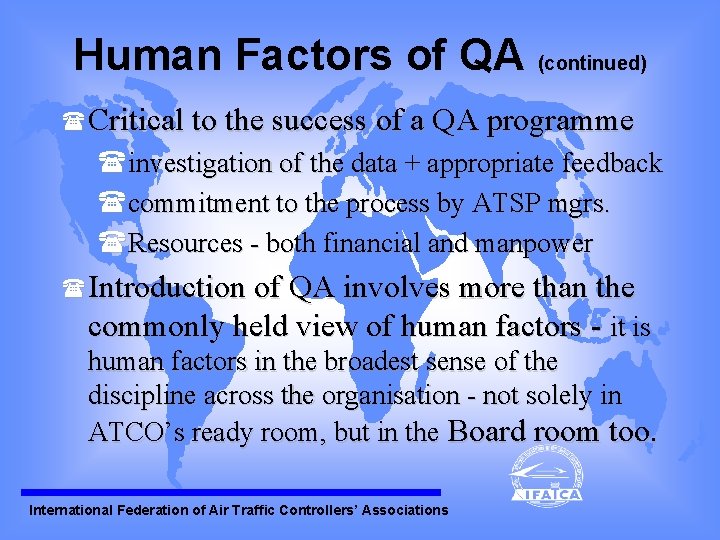 Human Factors of QA (continued)

Critical to the success of a QA programme

investigation of the data + appropriate feedback

commitment to the process by ATSP mgrs.

Resources - both financial and manpower

Introduction of QA involves more than the commonly held view of human factors - it is human factors in the broadest sense of the discipline across the organisation - not solely in ATCO's ready room, but in the Board room too.

IFATCA

International Federation of Air Traffic Controllers' Associations